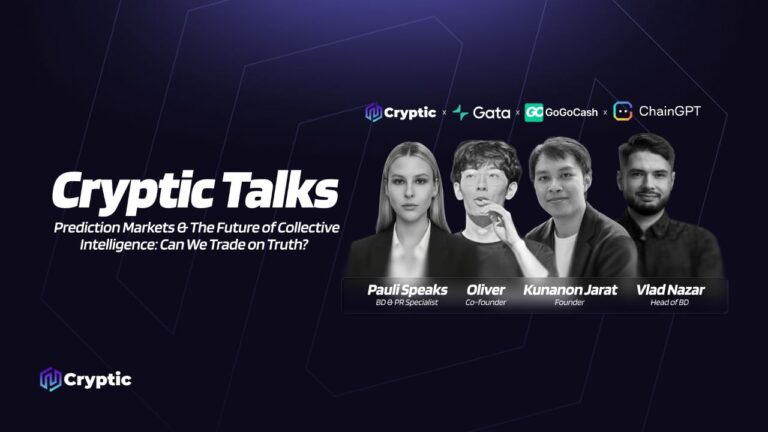 Cryptic × Gata × GoGoCash × ChainGPT

Cryptic Talks

Prediction Markets & The Future of Collective Intelligence: Can We Trade on Truth?

Pauli Speaks
BD & PR Specialist

Oliver
Co-founder

Kunanon Jarat
Founder

Vlad Nazar
Head of BD

Cryptic